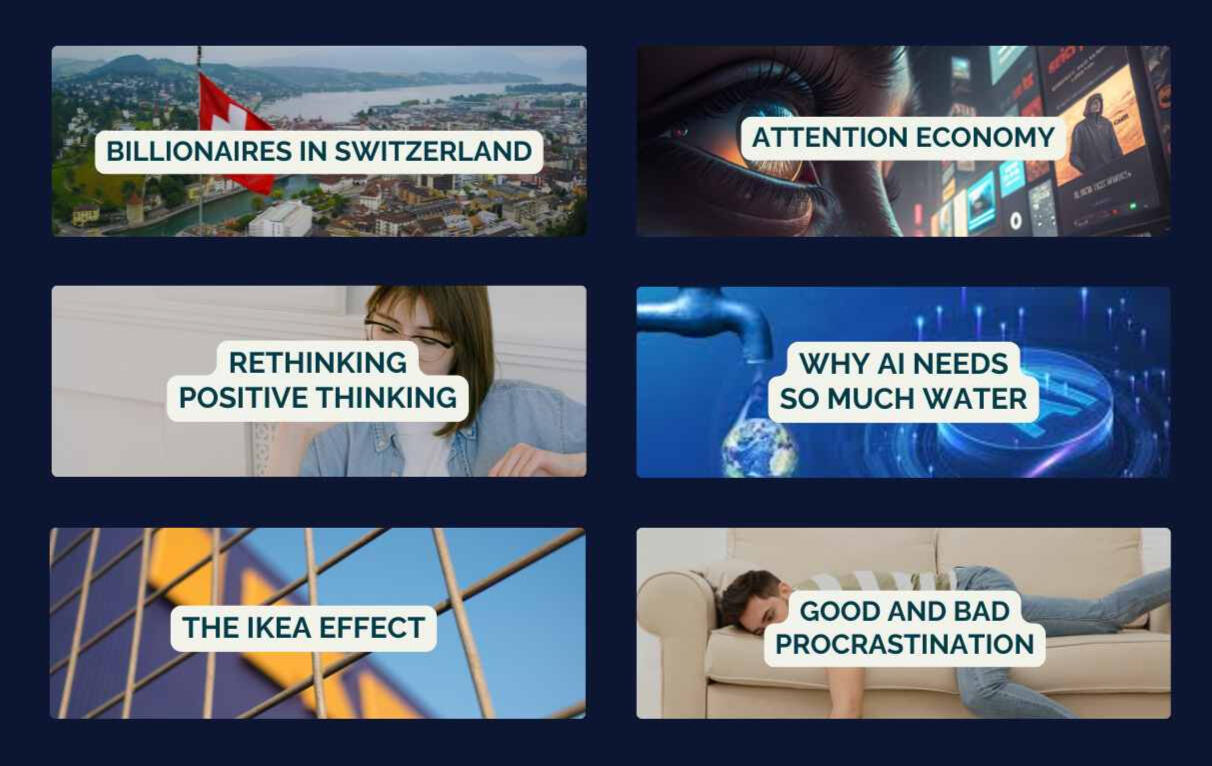 BILLIONAIRES IN SWITZERLAND

ATTENTION ECONOMY

RETHINKING POSITIVE THINKING

WHY AI NEEDS SO MUCH WATER

THE IKEA EFFECT

GOOD AND BAD PROCRASTINATION